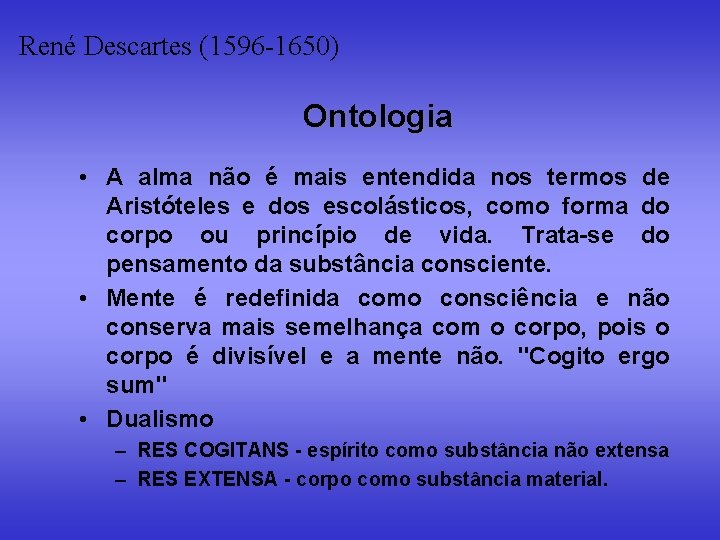 René Descartes (1596-1650)

Ontologia

• A alma não é mais entendida nos termos de Aristóteles e dos escolásticos, como forma do corpo ou princípio de vida. Trata-se do pensamento da substância consciente.
• Mente é redefinida como consciência e não conserva mais semelhança com o corpo, pois o corpo é divisível e a mente não. "Cogito ergo sum"
• Dualismo
– RES COGITANS - espírito como substância não extensa
– RES EXTENSA - corpo como substância material.